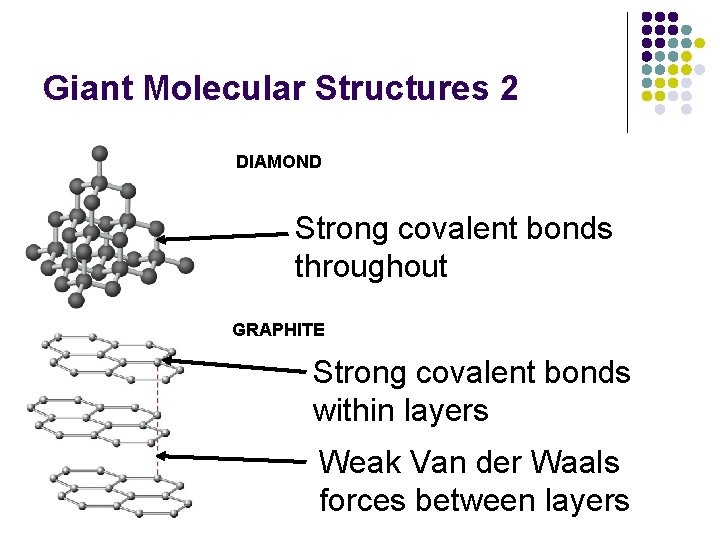 Giant Molecular Structures 2

DIAMOND

Strong covalent bonds throughout

GRAPHITE

Strong covalent bonds within layers

Weak Van der Waals forces between layers